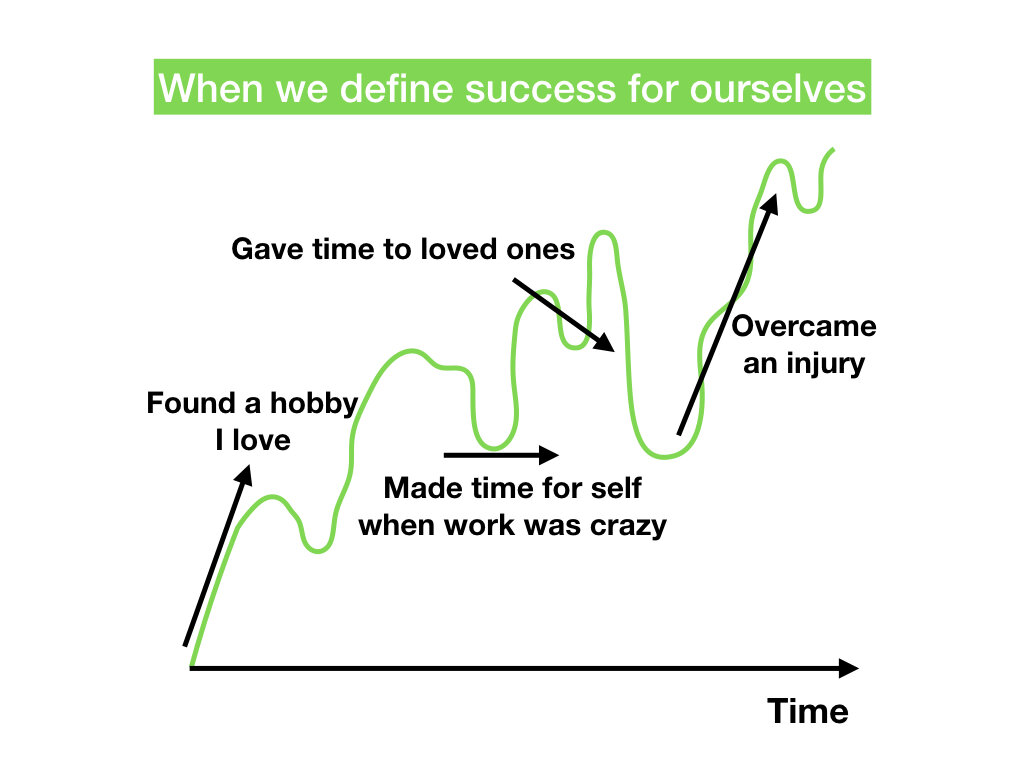 When we define success for ourselves

Gave time to loved ones

Overcame an injury

Found a hobby I love

Made time for self when work was crazy

Time